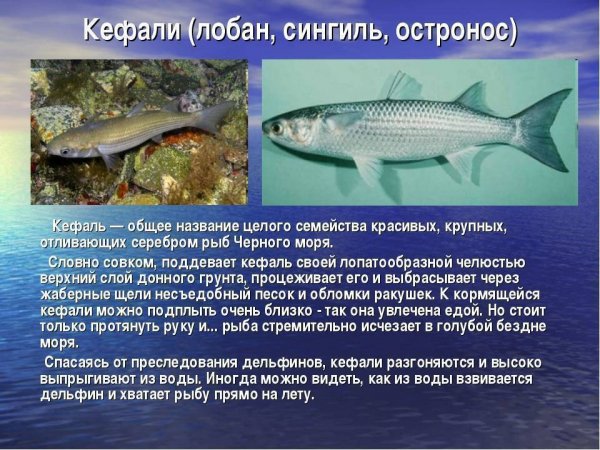 Кефали (лобан, сингиль, остронос)

Кефаль — общее название целого семейства красивых, крупных, отливающих серебром рыб Черного моря.

Словно совком, поддевает кефаль своей лопатообразной челюстью верхний слой донного грунта, процеживает его и выбрасывает через жаберные щели несъедобный песок и обломки ракушек. К кормящейся кефали можно подплыть очень близко - так она увлечена едой. Но стоит только протянуть руку и... рыба стремительно исчезает в голубой бездне моря.

Спасаясь от преследования дельфинов, кефали разгоняются и высоко выпрыгивают из воды. Иногда можно видеть, как из воды взвивается дельфин и хватает рыбу прямо на лету.